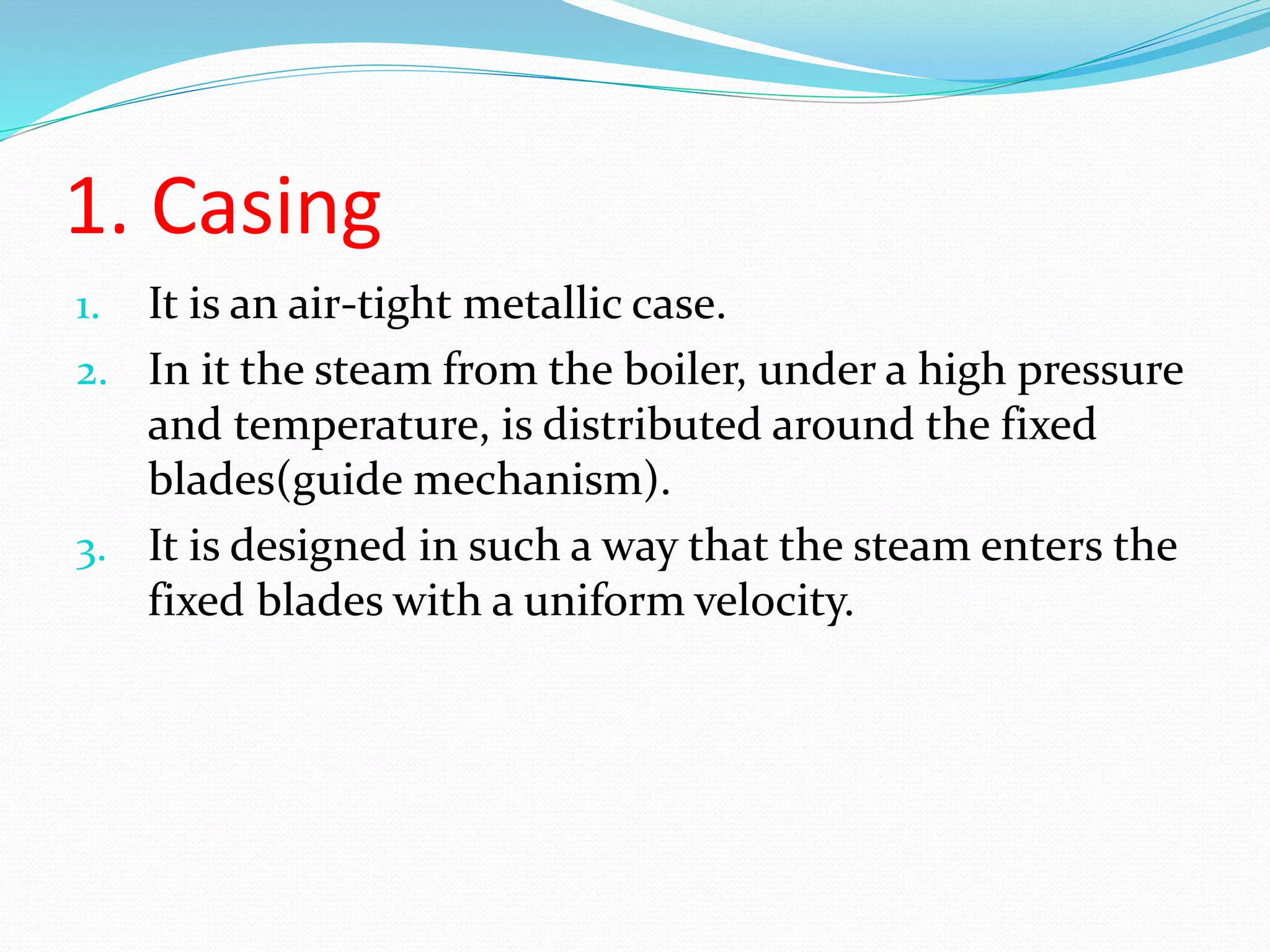 1. Casing

1. It is an air-tight metallic case.
2. In it the steam from the boiler, under a high pressure and temperature, is distributed around the fixed blades(guide mechanism).
3. It is designed in such a way that the steam enters the fixed blades with a uniform velocity.